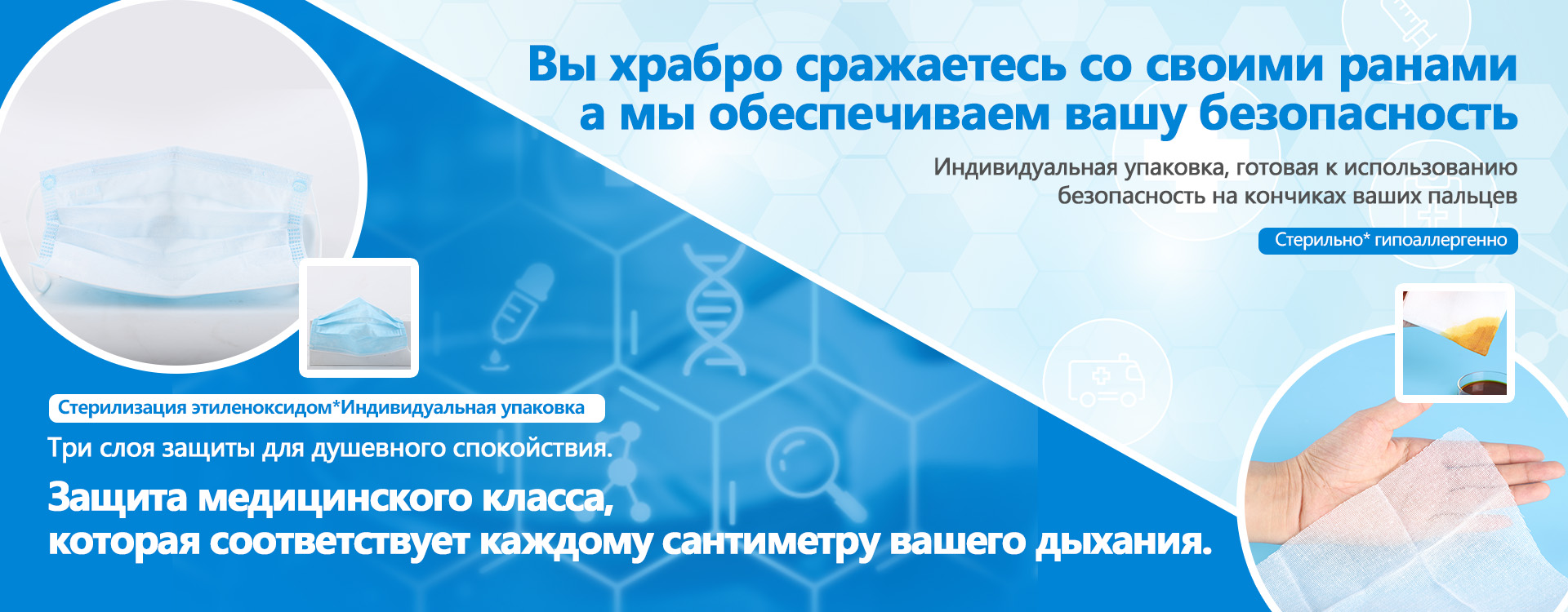 Вы храбро сражаетесь со своими ранами
а мы обеспечиваем вашу безопасность

Индивидуальная упаковка, готовая к использованию
безопасность на кончиках ваших пальцев

Стерильно* гипоаллергенно

Стерилизация этиленоксидом*Индивидуальная упаковка

Три слоя защиты для душевного спокойствия.

Защита медицинского класса,
которая соответствует каждому сантиметру вашего дыхания.